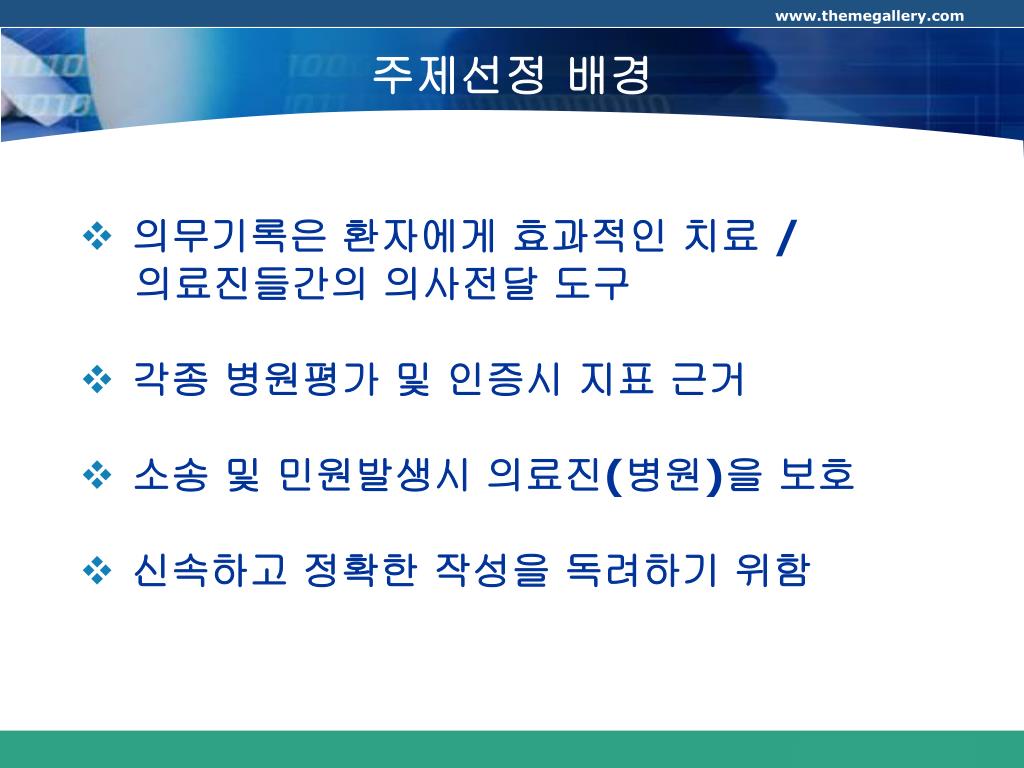 www.themegallery.com

주제선정 배경

❖ 의무기록은 환자에게 효과적인 치료 / 의료진들간의 의사전달 도구

❖ 각종 병원평가 및 인증시 지표 근거

❖ 소송 및 민원발생시 의료진(병원)을 보호

❖ 신속하고 정확한 작성을 독려하기 위함